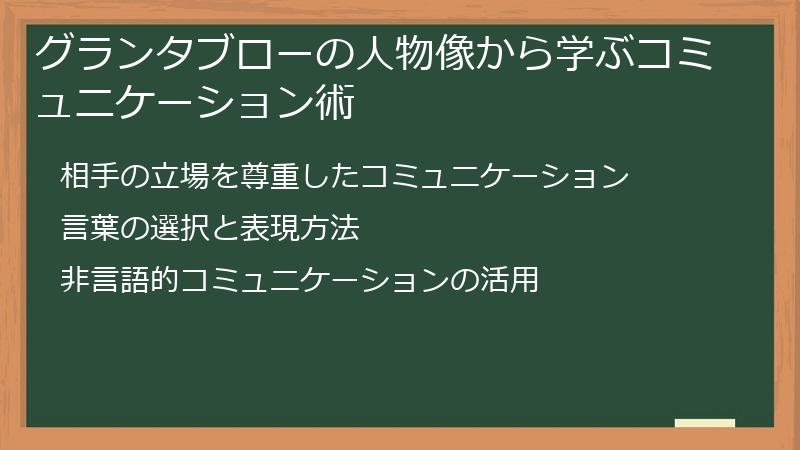 グランタブローの人物像から学ぶコミュニケーション術

相手の立場を尊重したコミュニケーション

言葉の選択と表現方法

非言語的コミュニケーションの活用